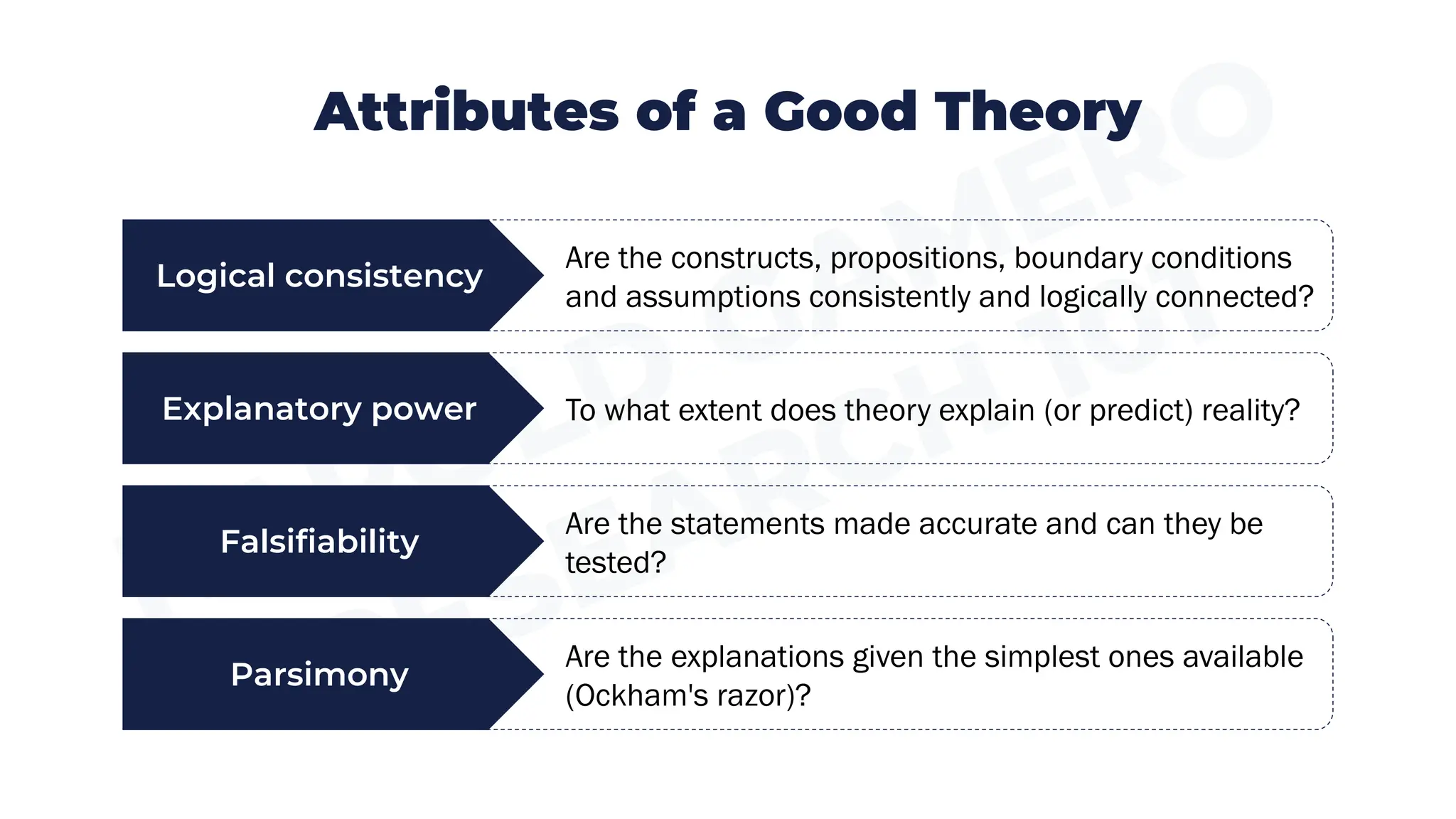 Attributes of a Good Theory

Logical consistency
Are the constructs, propositions, boundary conditions and assumptions consistently and logically connected?

Explanatory power
To what extent does theory explain (or predict) reality?

Falsifiability
Are the statements made accurate and can they be tested?

Parsimony
Are the explanations given the simplest ones available (Ockham's razor)?